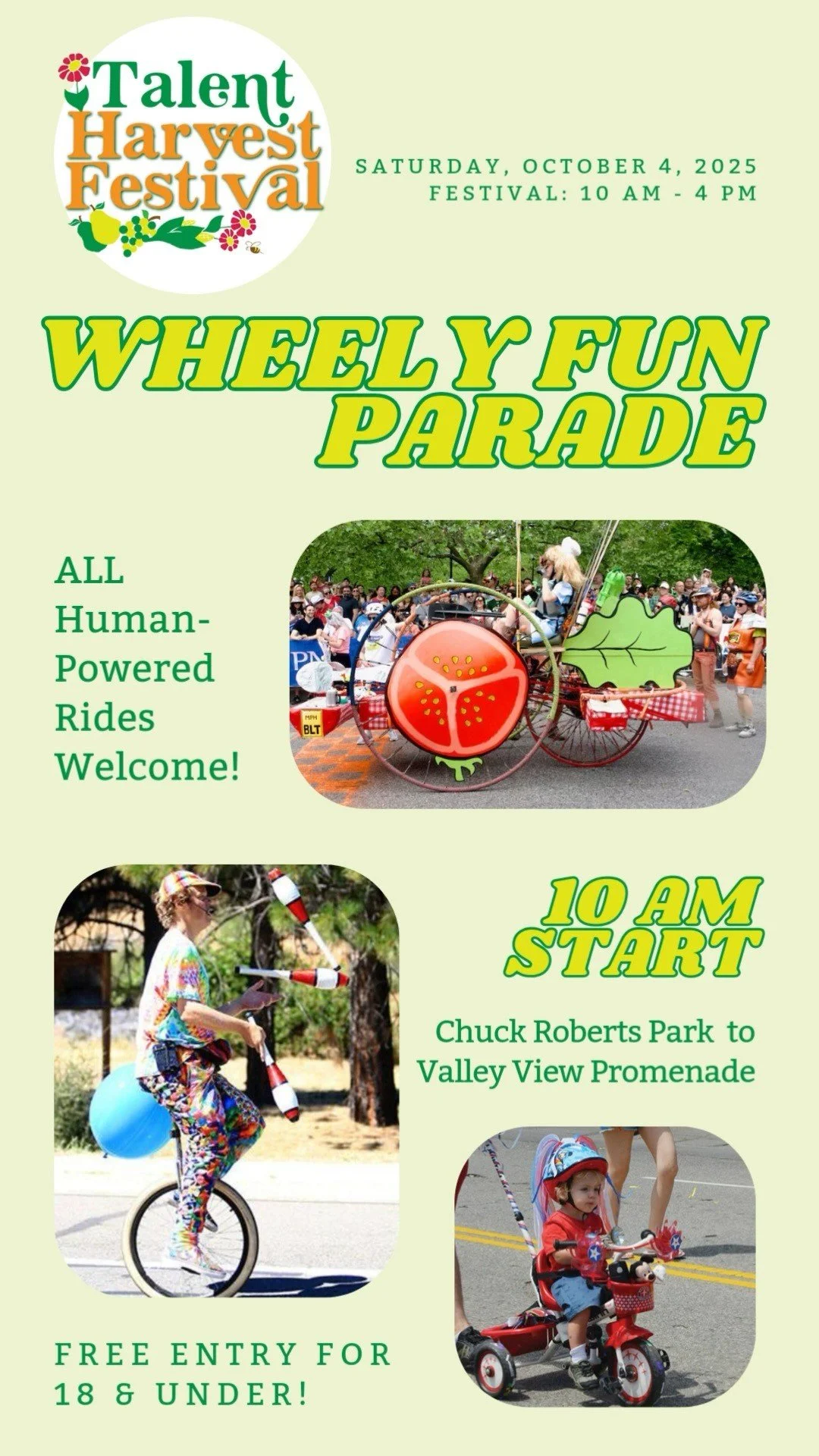 Talent Harvest Festival

SATURDAY, OCTOBER 4, 2025
FESTIVAL: 10 AM - 4 PM

WHEELY FUN PARADE

ALL Human-Powered Rides Welcome!

MPH
BLT

10 AM START

Chuck Roberts Park to Valley View Promenade

FREE ENTRY FOR 18 & UNDER!